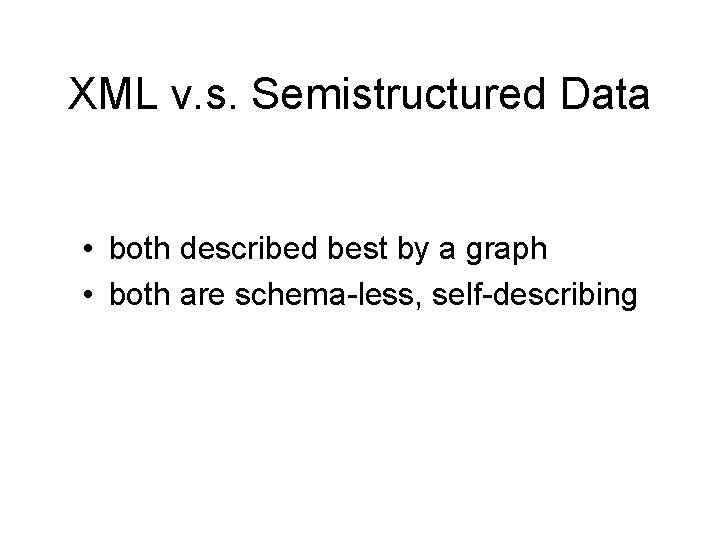 XML v.s. Semistructured Data

• both described best by a graph
• both are schema-less, self-describing